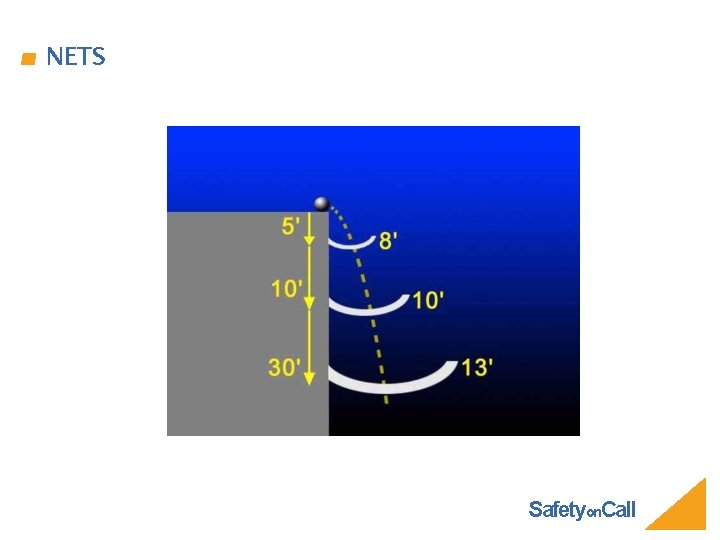 NETS

5'
8'
10'
10'
30'
13'

SafetyonCall